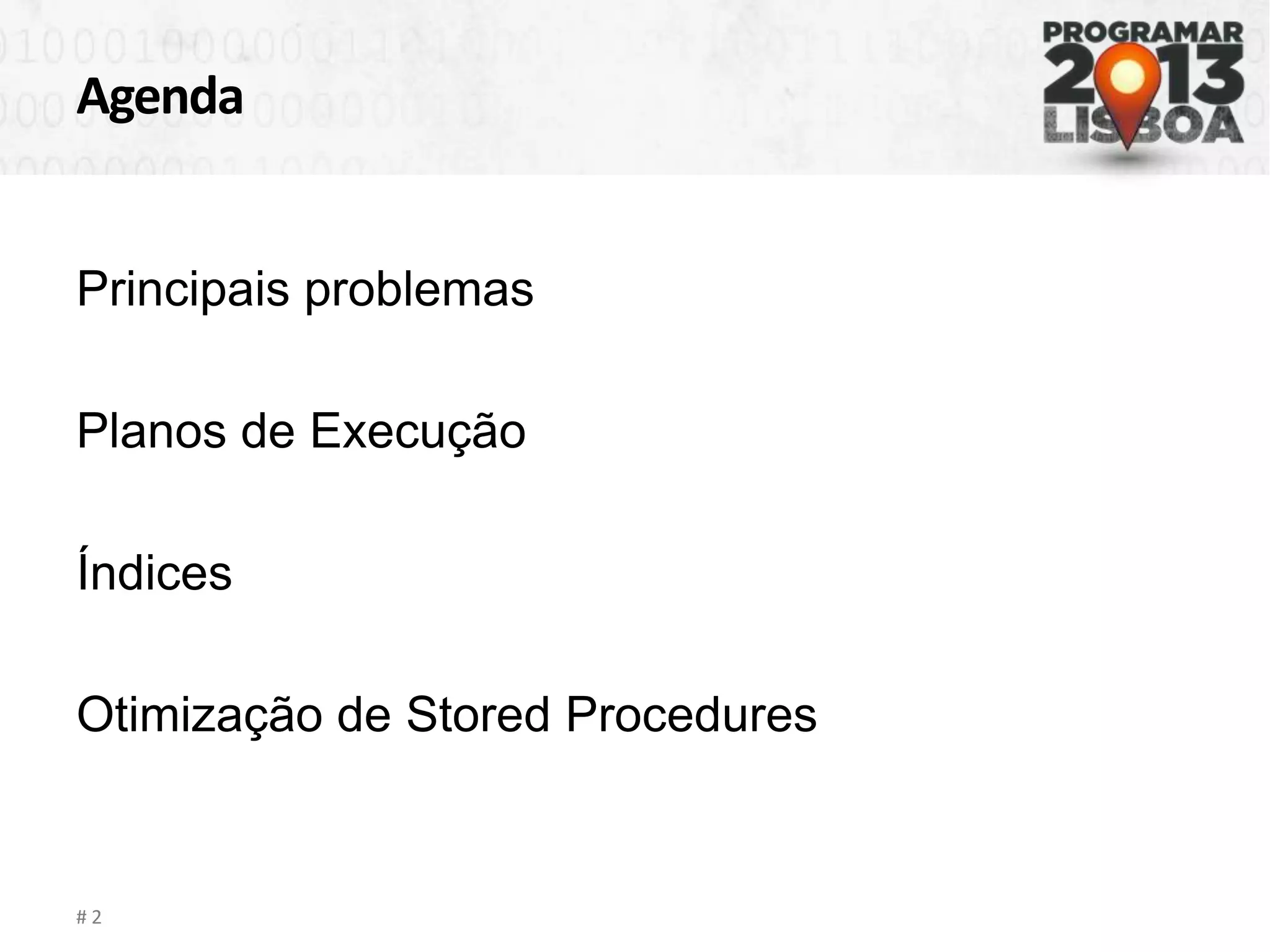 Agenda

PROGRAMAR 2013 LISBOA

Principais problemas

Planos de Execução

Índices

Otimização de Stored Procedures

# 2